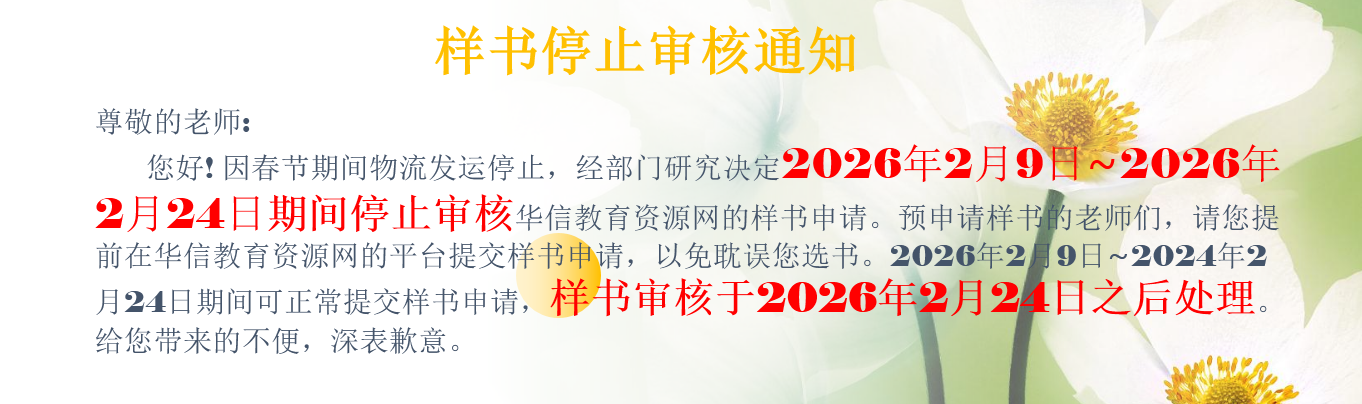 样书停止审核通知

尊敬的老师：

您好！因春节期间物流发运停止，经部门研究决定2026年2月9日~2026年2月24日期间停止审核华信教育资源网的样书申请。预申请样书的老师们，请您提前在华信教育资源网的平台提交样书申请，以免耽误您选书。2026年2月9日~2024年2月24日期间可正常提交样书申请，样书审核于2026年2月24日之后处理。给您带来的不便，深表歉意。